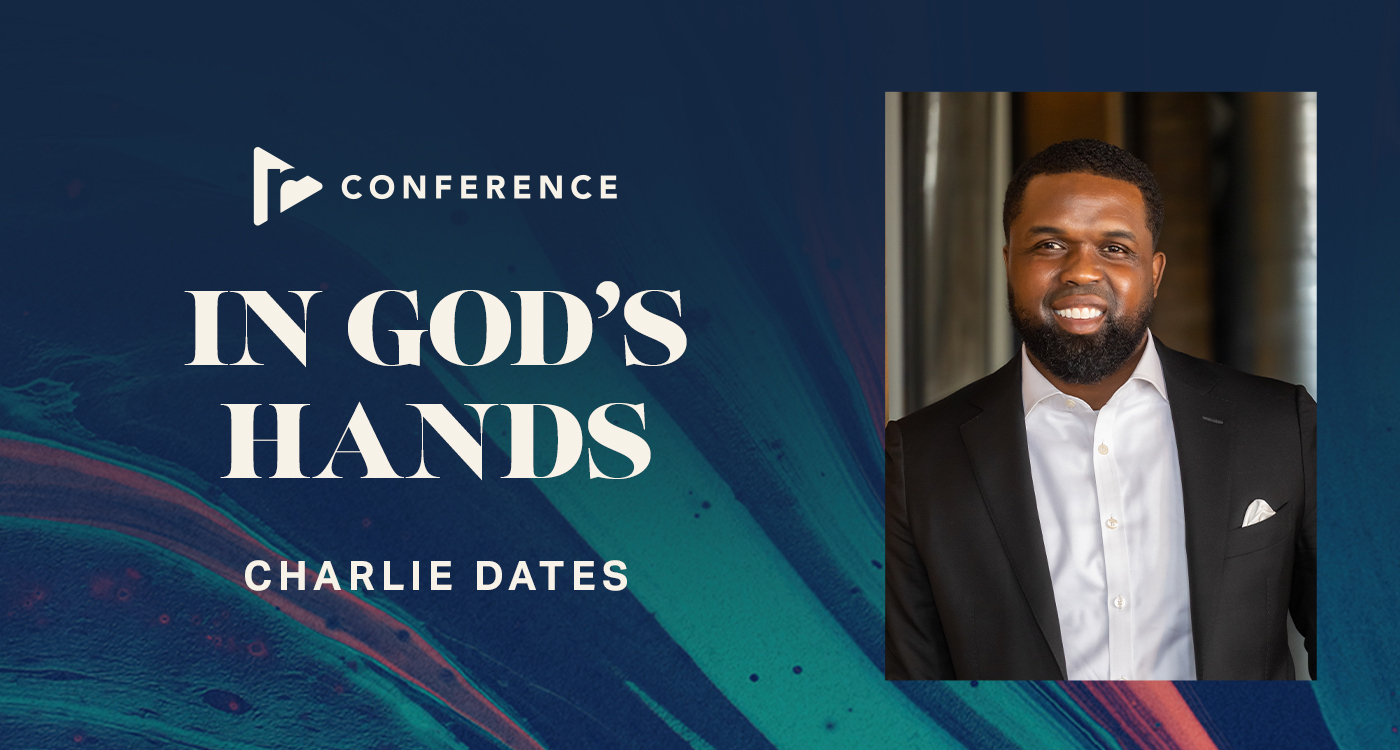 CONFERENCE

IN GOD'S HANDS

CHARLIE DATES